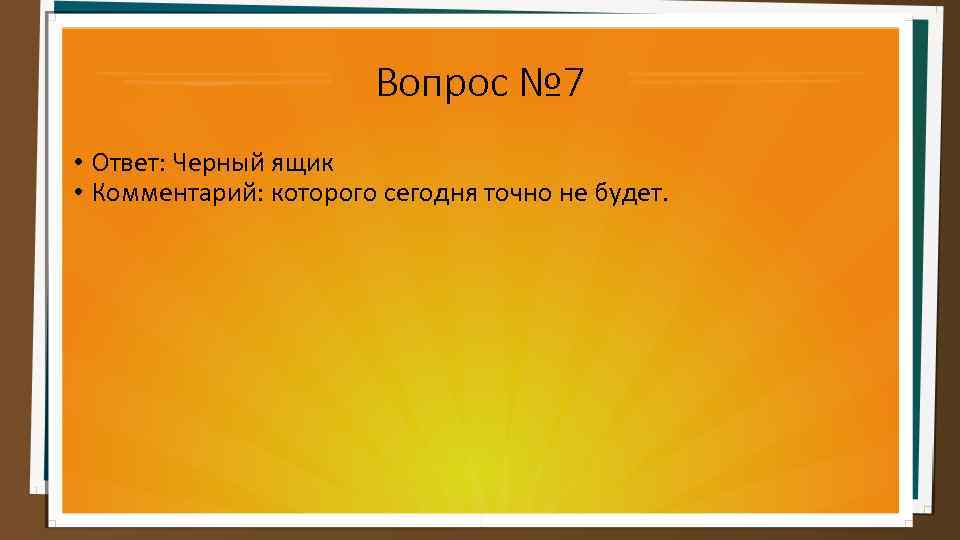 Вопрос №7

• Ответ: Черный ящик
• Комментарий: которого сегодня точно не будет.